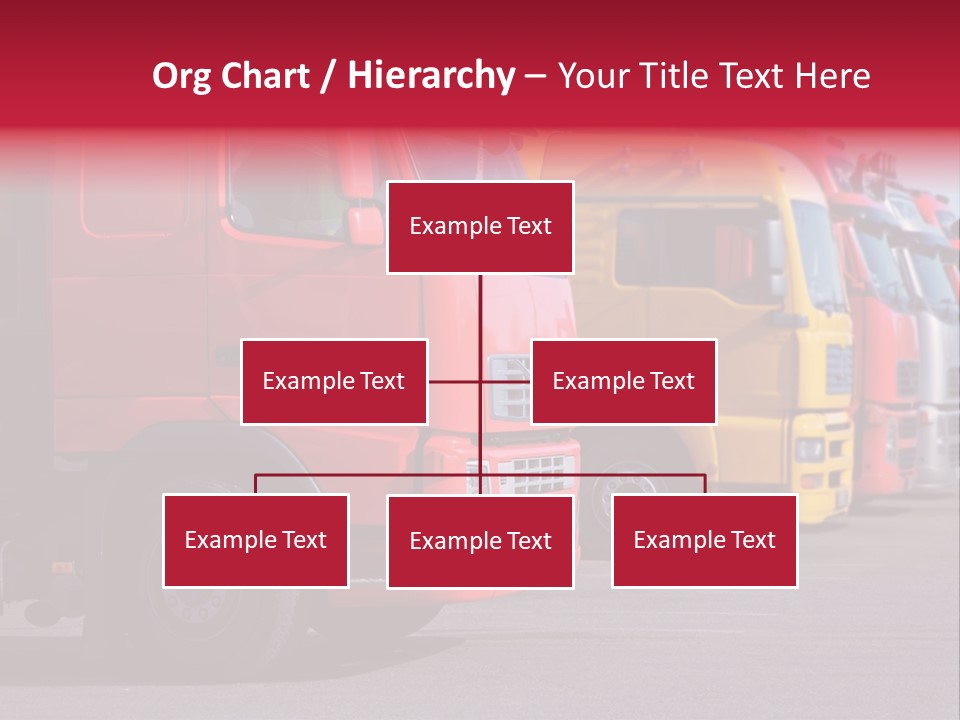 Org Chart / Hierarchy – Your Title Text Here

Example Text

Example Text

Example Text

Example Text

Example Text

Example Text